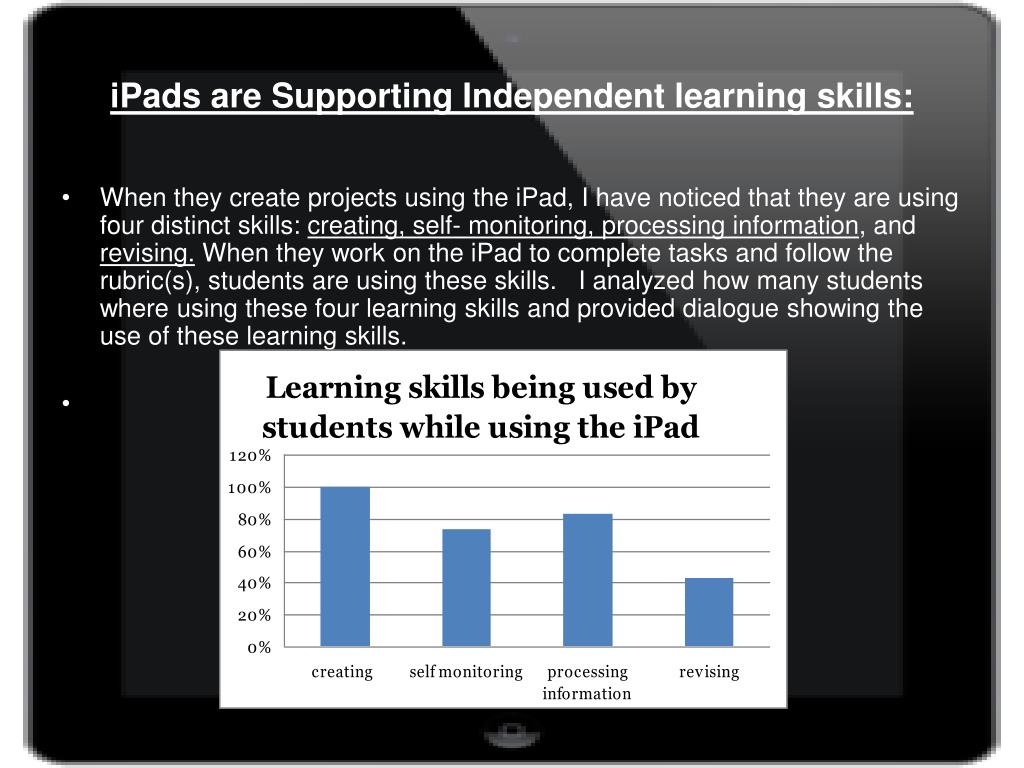 iPads are Supporting Independent learning skills:

• When they create projects using the iPad, I have noticed that they are using four distinct skills: creating, self- monitoring, processing information, and revising. When they work on the iPad to complete tasks and follow the rubric(s), students are using these skills. I analyzed how many students where using these four learning skills and provided dialogue showing the use of these learning skills.

•

Learning skills being used by students while using the iPad

120%
100%
80%
60%
40%
20%
0%

creating
self monitoring
processing information
revising